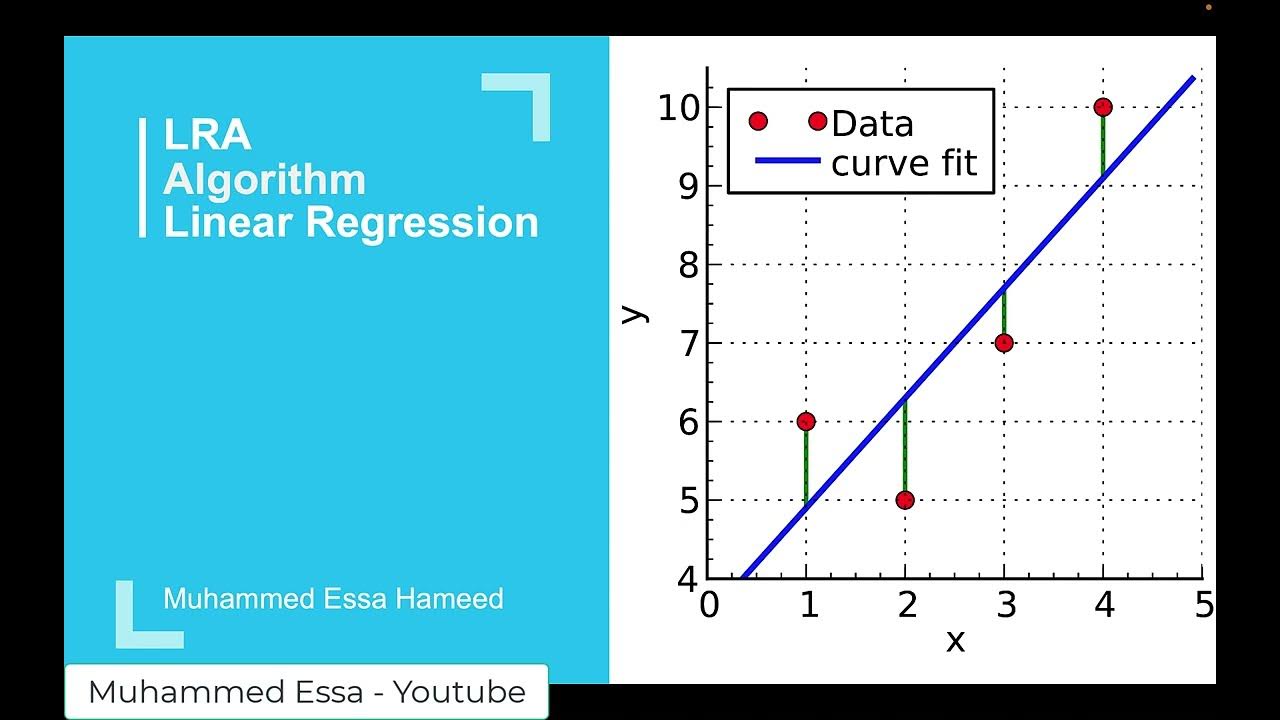 LRA
Algorithm
Linear Regression

Muhammed Essa Hameed

Muhammed Essa - Youtube

Data
curve fit

10
9
8
7
6
5
4
y

0 1 2 3 4 5
x